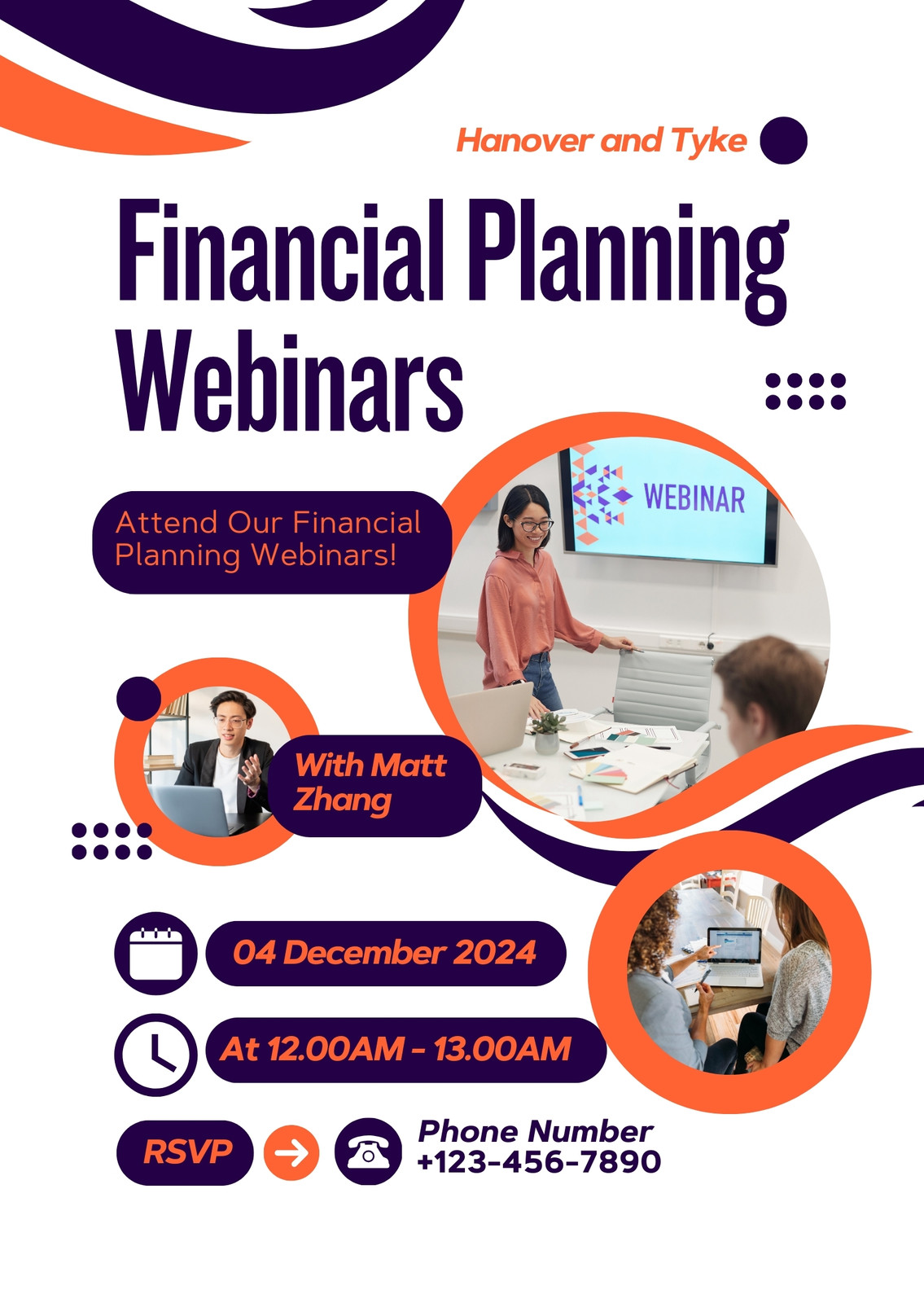 Hanover and Tyke

Financial Planning Webinars

Attend Our Financial Planning Webinars!

WEBINAR

With Matt Zhang

04 December 2024

At 12.00AM - 13.00AM

RSVP

Phone Number
+123-456-7890